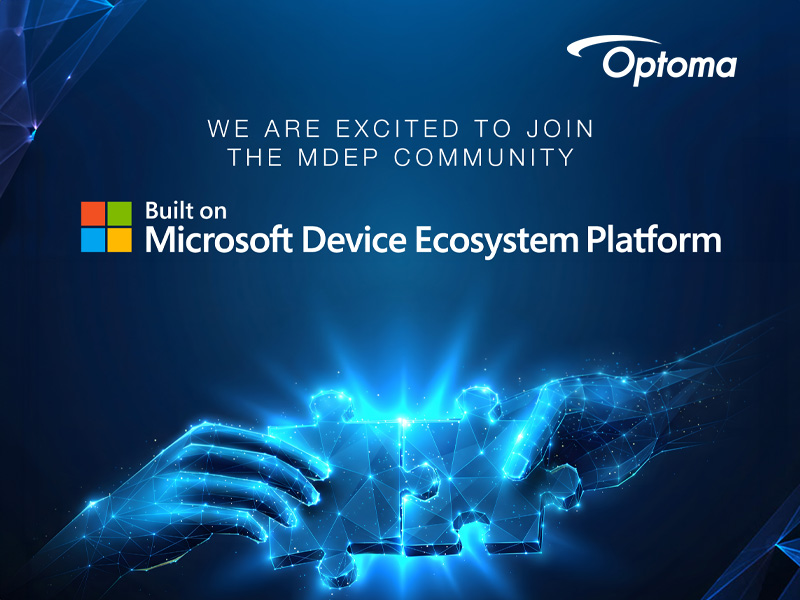 Optoma

WE ARE EXCITED TO JOIN THE MDEP COMMUNITY

Built on
Microsoft Device Ecosystem Platform